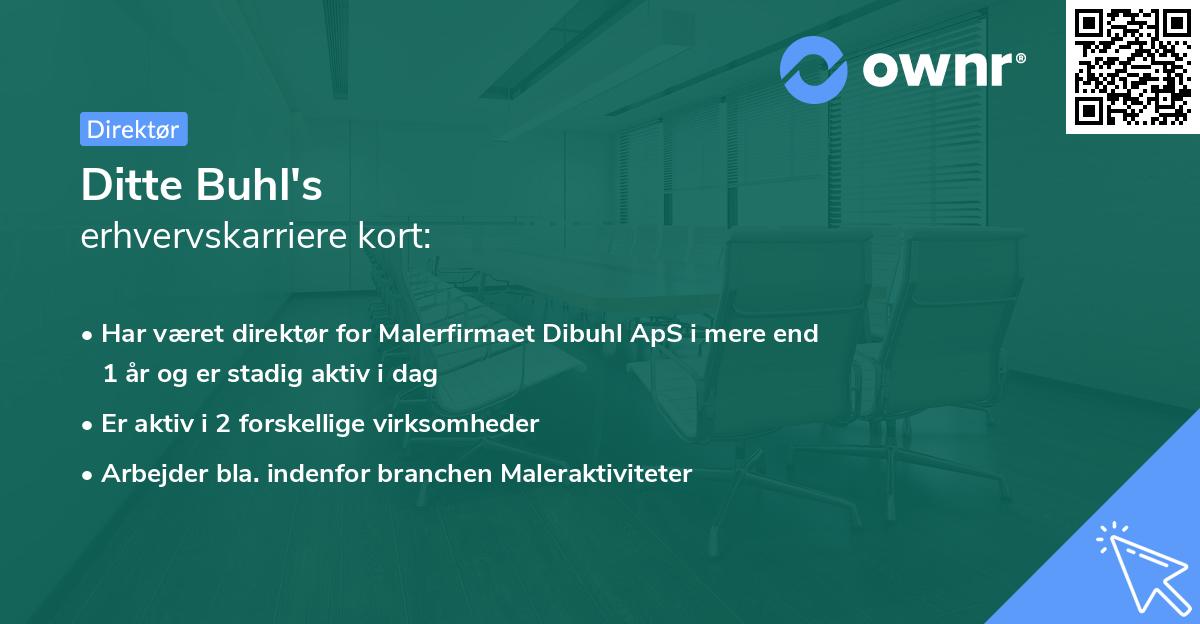 ownr®

Direktør

Ditte Buhl's
erhvervskarriere kort:

• Har været direktør for Malerfirmaet Dibuhl ApS i mere end 1 år og er stadig aktiv i dag
• Er aktiv i 2 forskellige virksomheder
• Arbejder bla. indenfor branchen Maleraktiviteter